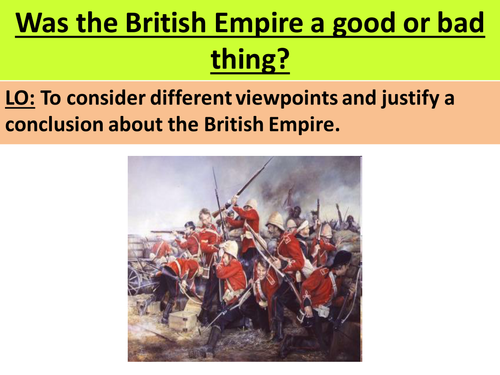 Was the British Empire a good or bad thing?

LO: To consider different viewpoints and justify a conclusion about the British Empire.